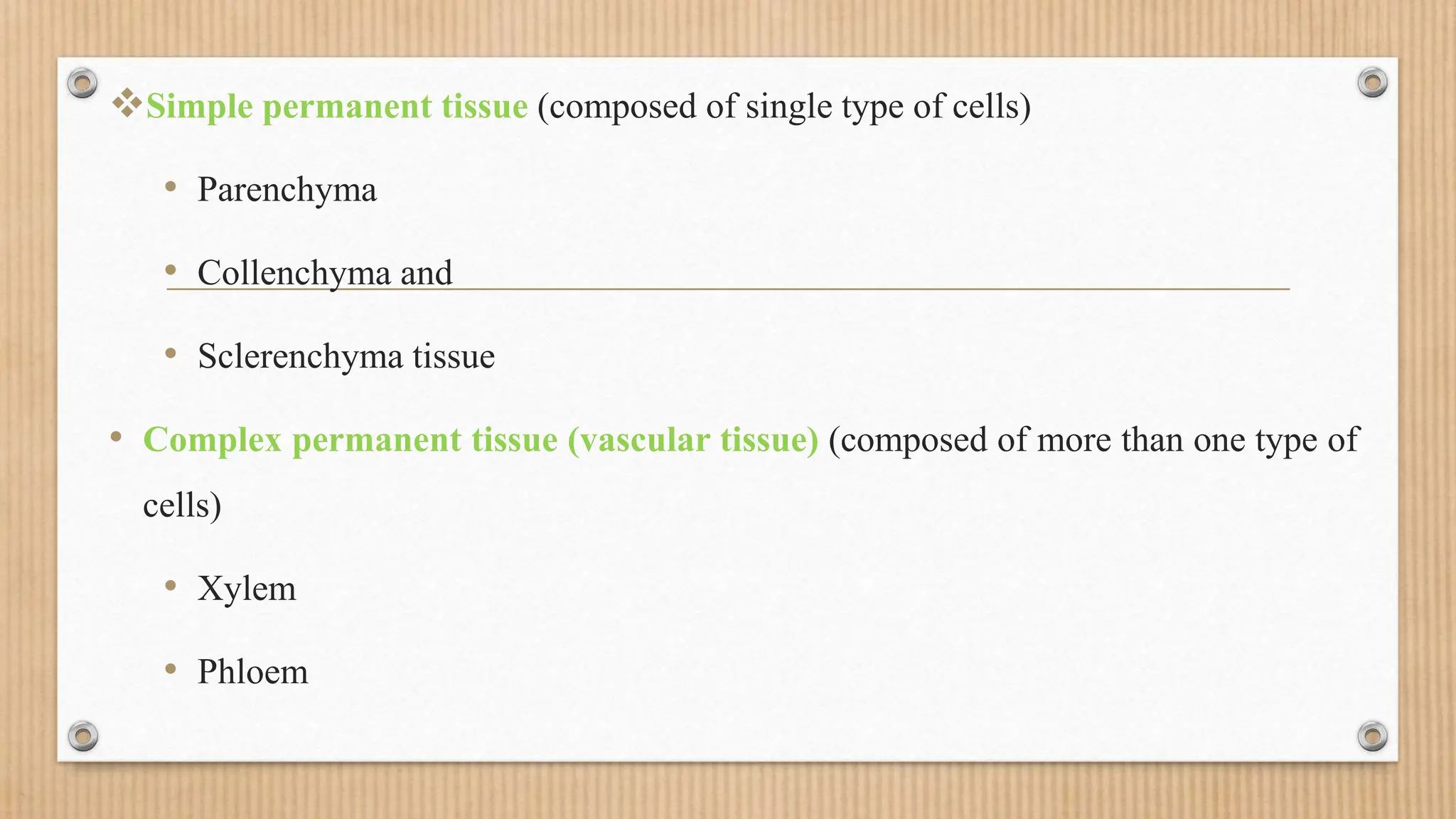 ❖Simple permanent tissue (composed of single type of cells)

• Parenchyma

• Collenchyma and

• Sclerenchyma tissue

• Complex permanent tissue (vascular tissue) (composed of more than one type of cells)

• Xylem

• Phloem